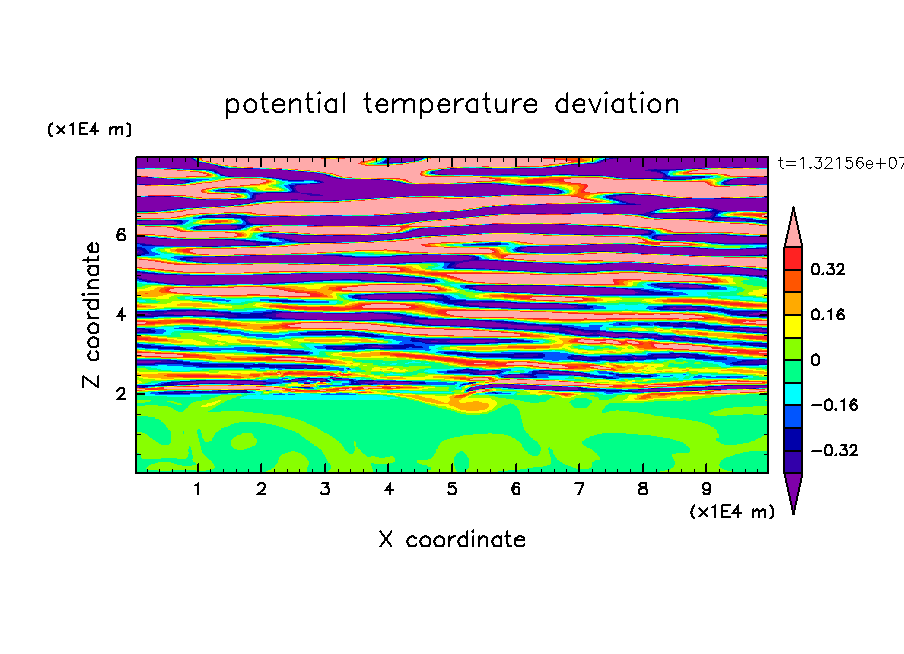 potential temperature deviation

(x1E4 m)

t=1.32156e+07

Z coordinate

6
4
2

0.32
0.16
0
−0.16
−0.32

1 2 3 4 5 6 7 8 9

(x1E4 m)

X coordinate